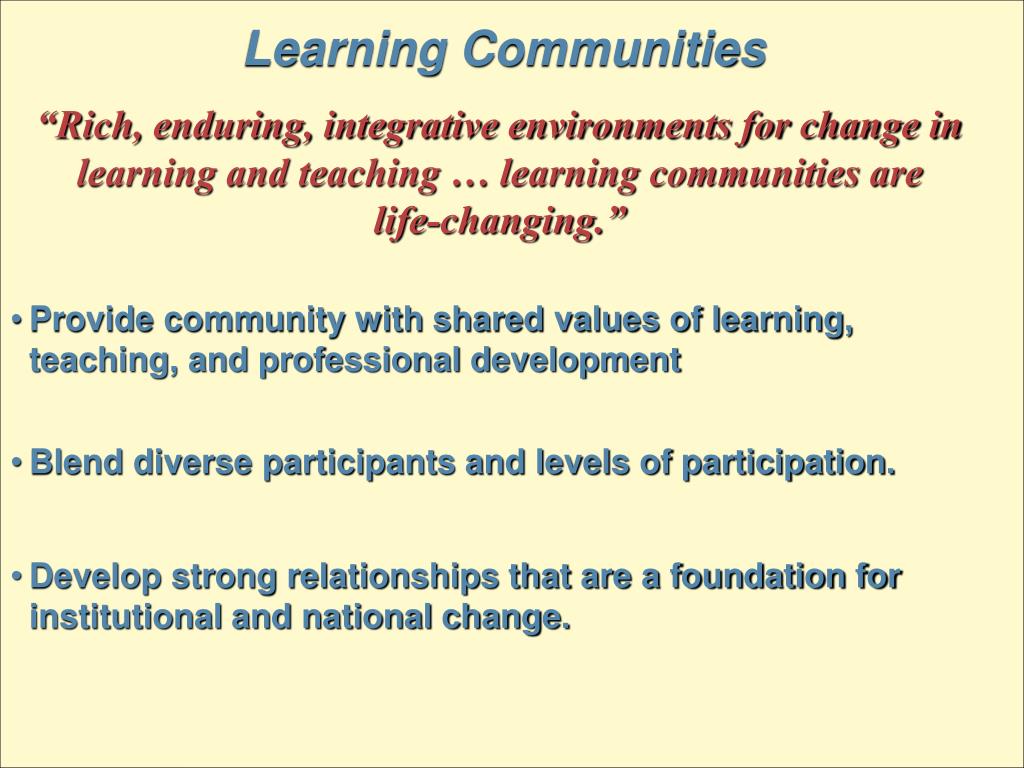 Learning Communities

“Rich, enduring, integrative environments for change in learning and teaching … learning communities are life-changing.”

• Provide community with shared values of learning, teaching, and professional development

• Blend diverse participants and levels of participation.

• Develop strong relationships that are a foundation for institutional and national change.